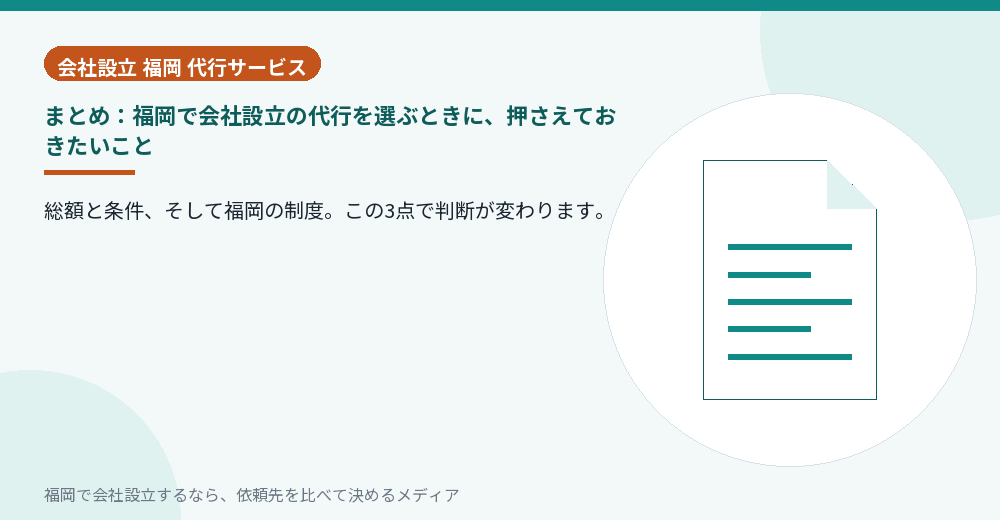 会社設立 福岡 代行サービス

まとめ：福岡で会社設立の代行を選ぶときに、押さえておきたいこと

総額と条件、そして福岡の制度。この3点で判断が変わります。

福岡で会社設立するなら、依頼先を比べて決めるメディア